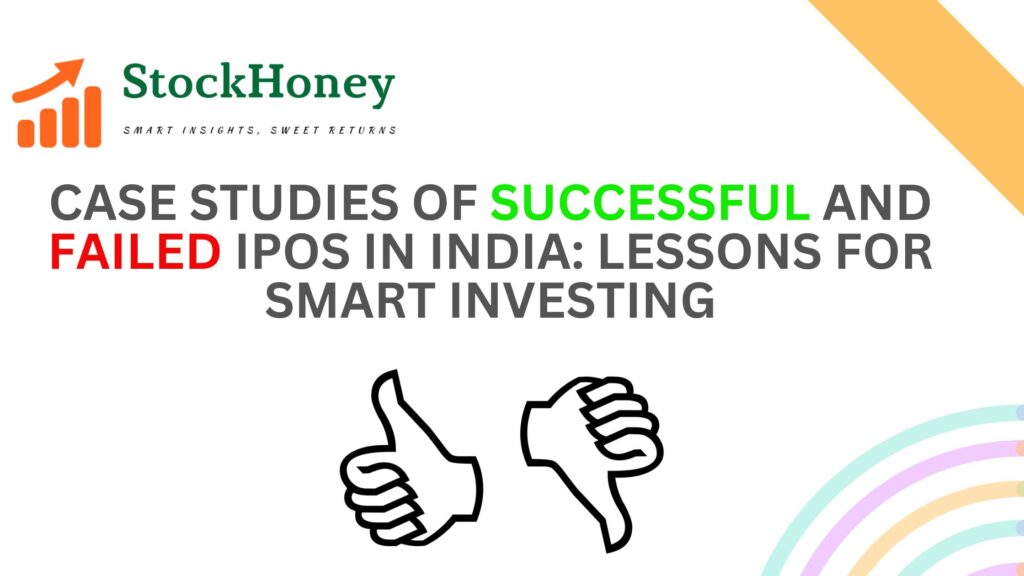 StockHoney
SMART INSIGHTS, SWEET RETURNS

CASE STUDIES OF SUCCESSFUL AND FAILED IPOS IN INDIA: LESSONS FOR SMART INVESTING